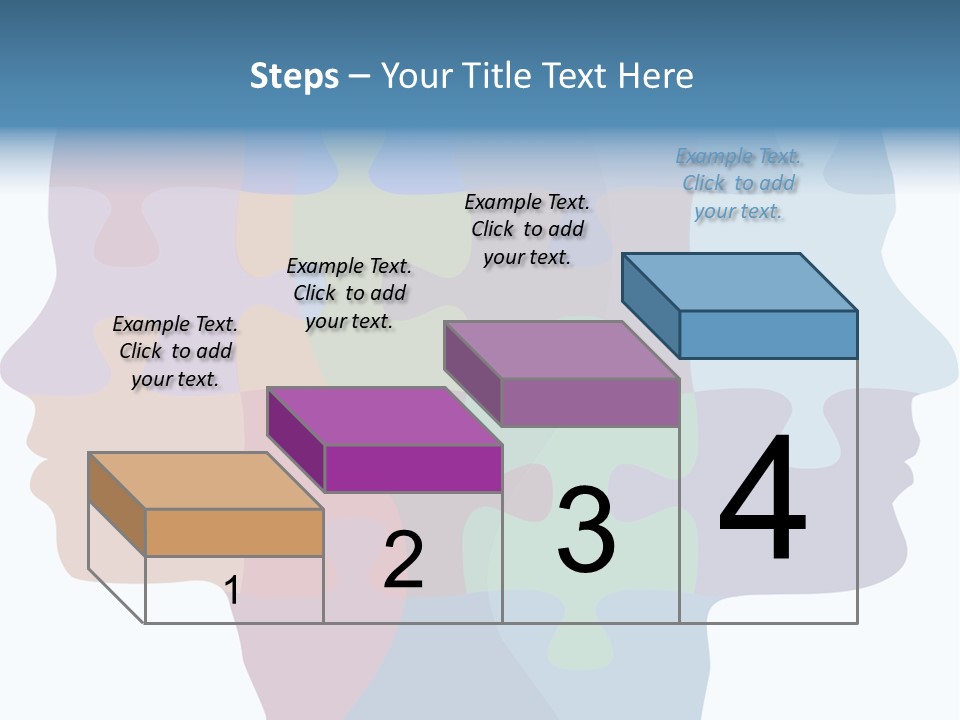 Steps – Your Title Text Here

Example Text. Click to add your text.

Example Text. Click to add your text.

Example Text. Click to add your text.

Example Text. Click to add your text.

1

2

3

4